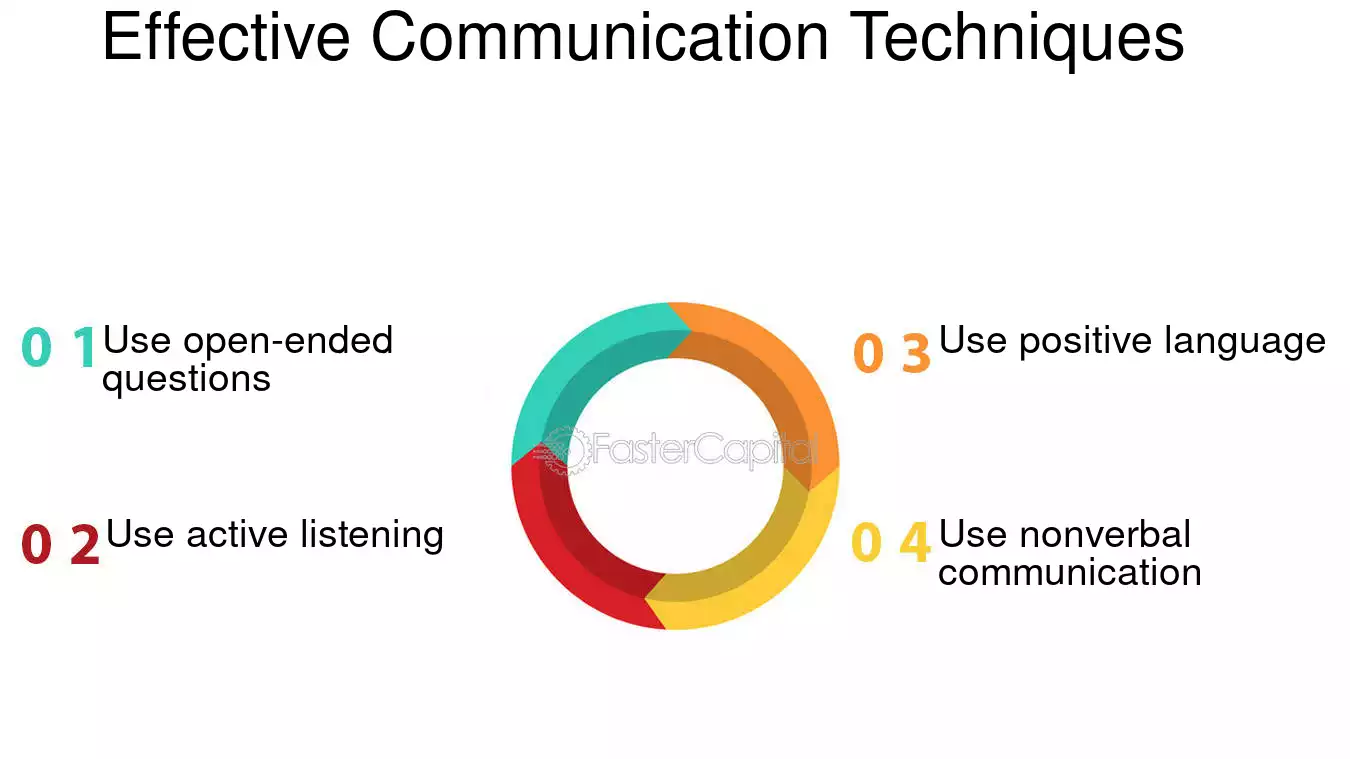 Effective Communication Techniques

0 1 Use open-ended questions

0 2 Use active listening

FasterCapital

0 3 Use positive language

0 4 Use nonverbal communication